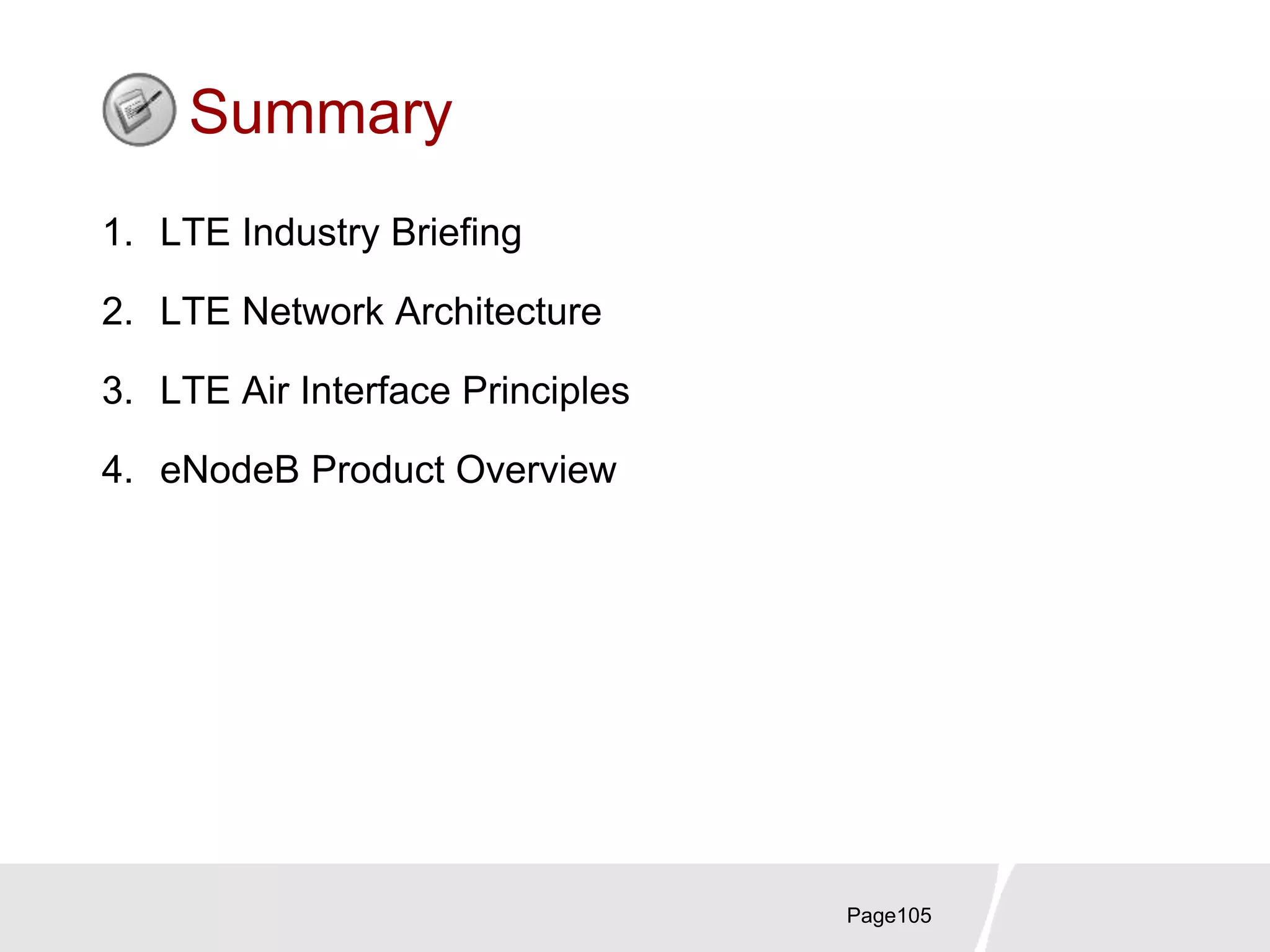 Summary

1. LTE Industry Briefing
2. LTE Network Architecture
3. LTE Air Interface Principles
4. eNodeB Product Overview

Page105